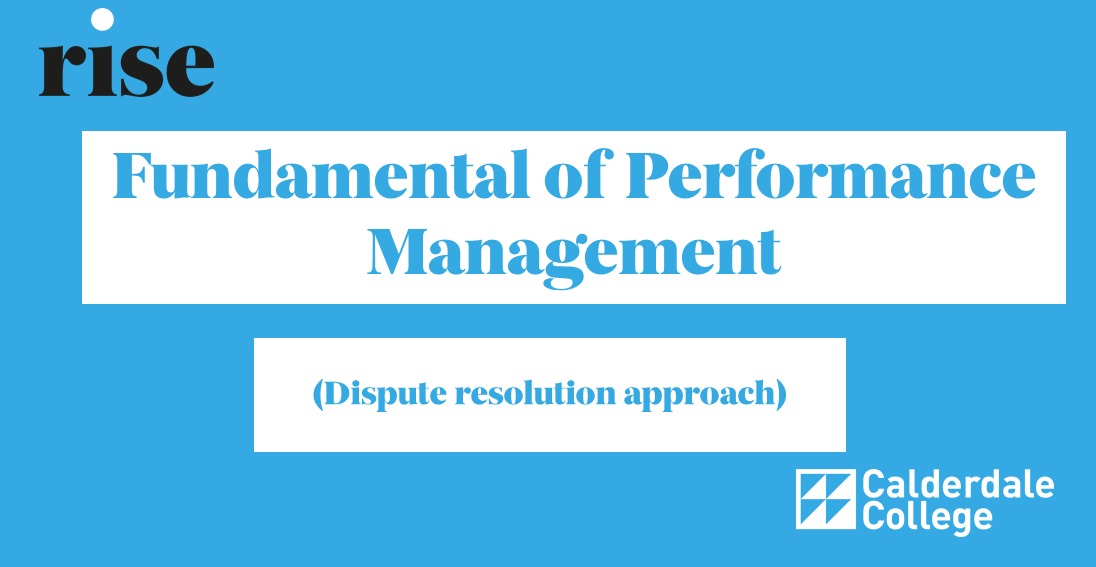 rise

Fundamental of Performance Management

(Dispute resolution approach)

Calderdale College